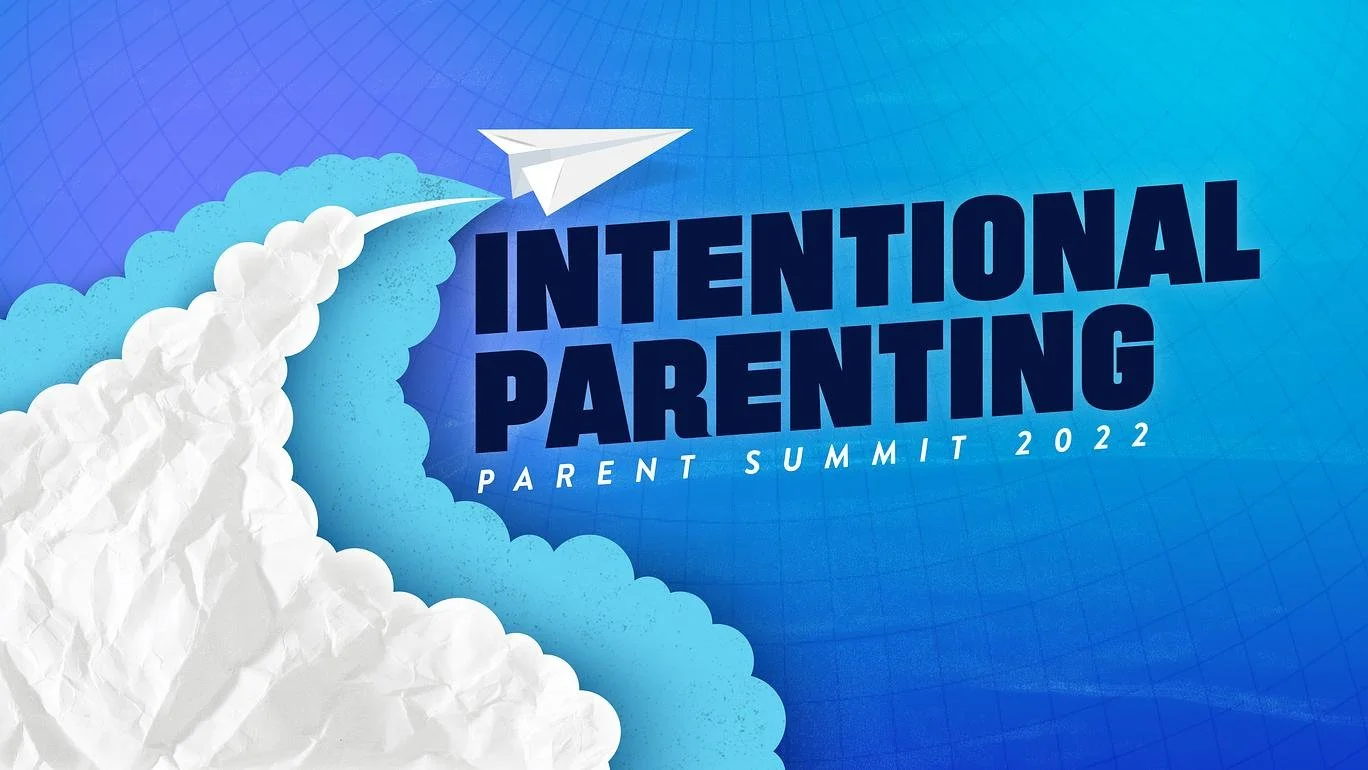 INTENTIONAL PARENTING
PARENT SUMMIT 2022